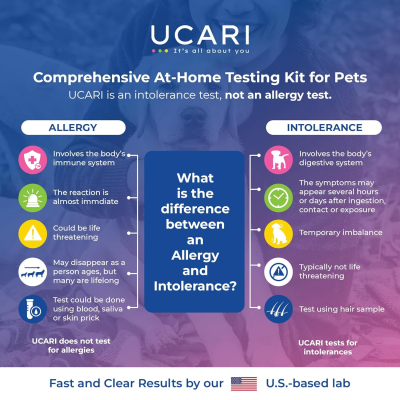 UCARI
It's all about you

Comprehensive At-Home Testing Kit for Pets
UCARI is an intolerance test, not an allergy test.

ALLERGY

Involves the body's immune system

The reaction is almost immdiate

Could be life threatening

May disappear as a person ages, but many are lifelong

Test could be done using blood, saliva or skin prick

UCARI does not test for allergies

What is the difference between an Allergy and Intolerance?

INTOLERANCE

Involves the body's digestive system

The symptoms may appear several hours or days after ingestion, contact or exposure

Temporary imbalance

Typically not life threatening

Test using hair sample

UCARI tests for intolerances

Fast and Clear Results by our U.S.-based lab